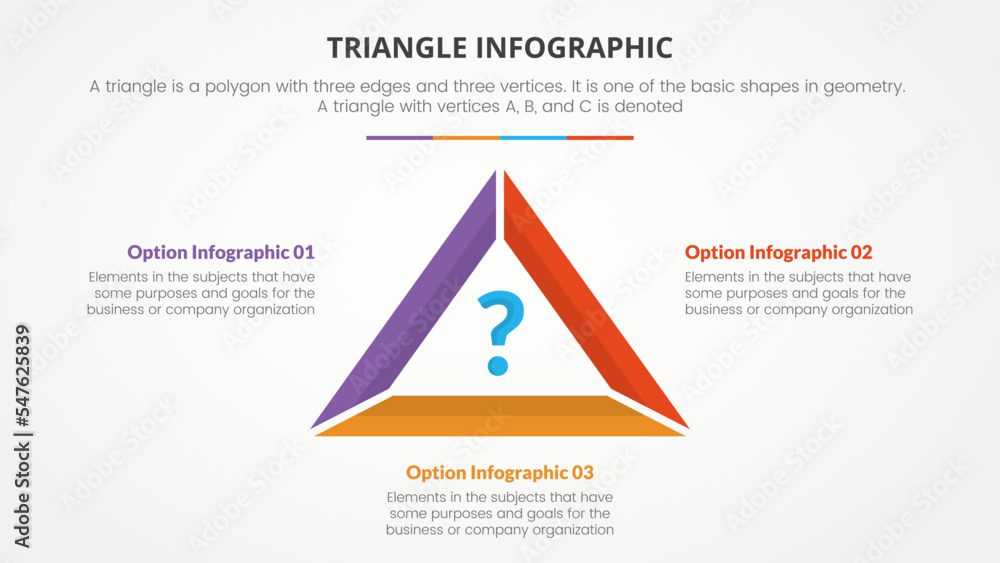 TRIANGLE INFOGRAPHIC

A triangle is a polygon with three edges and three vertices. It is one of the basic shapes in geometry. A triangle with vertices A, B, and C is denoted

Option Infographic 01
Elements in the subjects that have some purposes and goals for the business or company organization

?

Option Infographic 02
Elements in the subjects that have some purposes and goals for the business or company organization

Option Infographic 03
Elements in the subjects that have some purposes and goals for the business or company organization

Adobe Stock | #547625839